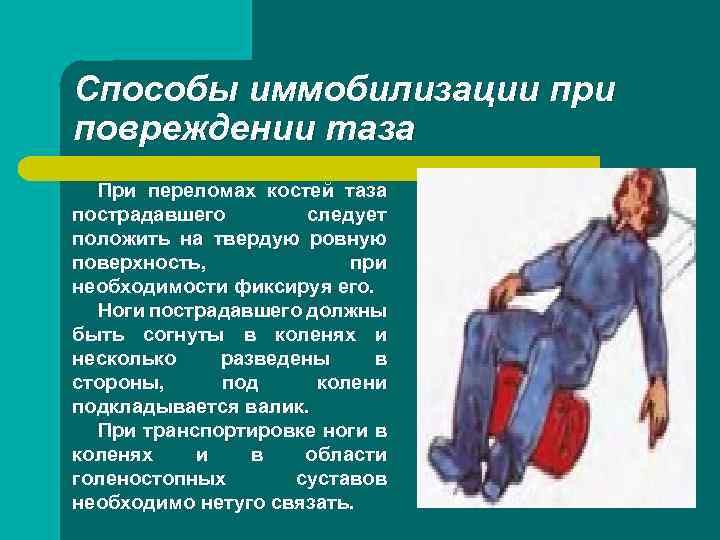 Способы иммобилизации при повреждении таза

При переломах костей таза пострадавшего следует положить на твердую ровную поверхность, при необходимости фиксируя его.

Ноги пострадавшего должны быть согнуты в коленях и несколько разведены в стороны, под колени подкладывается валик.

При транспортировке ноги в коленях и в области голеностопных суставов необходимо нетуго связать.